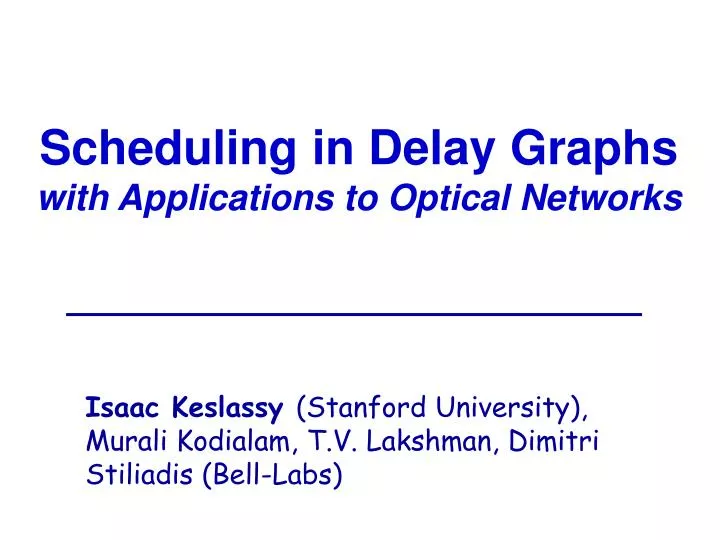 Scheduling in Delay Graphs
with Applications to Optical Networks

Isaac Keslassy (Stanford University), Murali Kodialam, T.V. Lakshman, Dimitri Stiliadis (Bell-Labs)